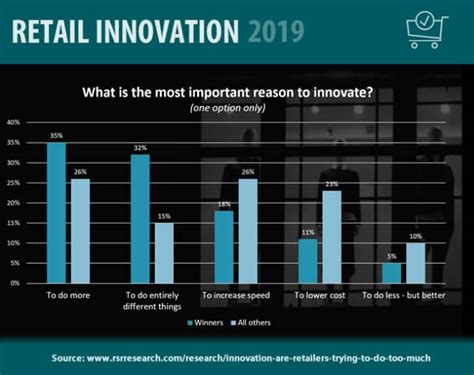 RETAIL INNOVATION 2019

What is the most important reason to innovate?
(one option only)

40%
35%
30%
25%
20%
15%
10%
5%
0%

35%
26%
32%
15%
18%
26%
11%
23%
5%
10%

To do more
To do entirely different things
To increase speed
To lower cost
To do less - but better

Winners
All others

Source: www.rsrresearch.com/research/innovation-are-retailers-trying-to-do-too-much